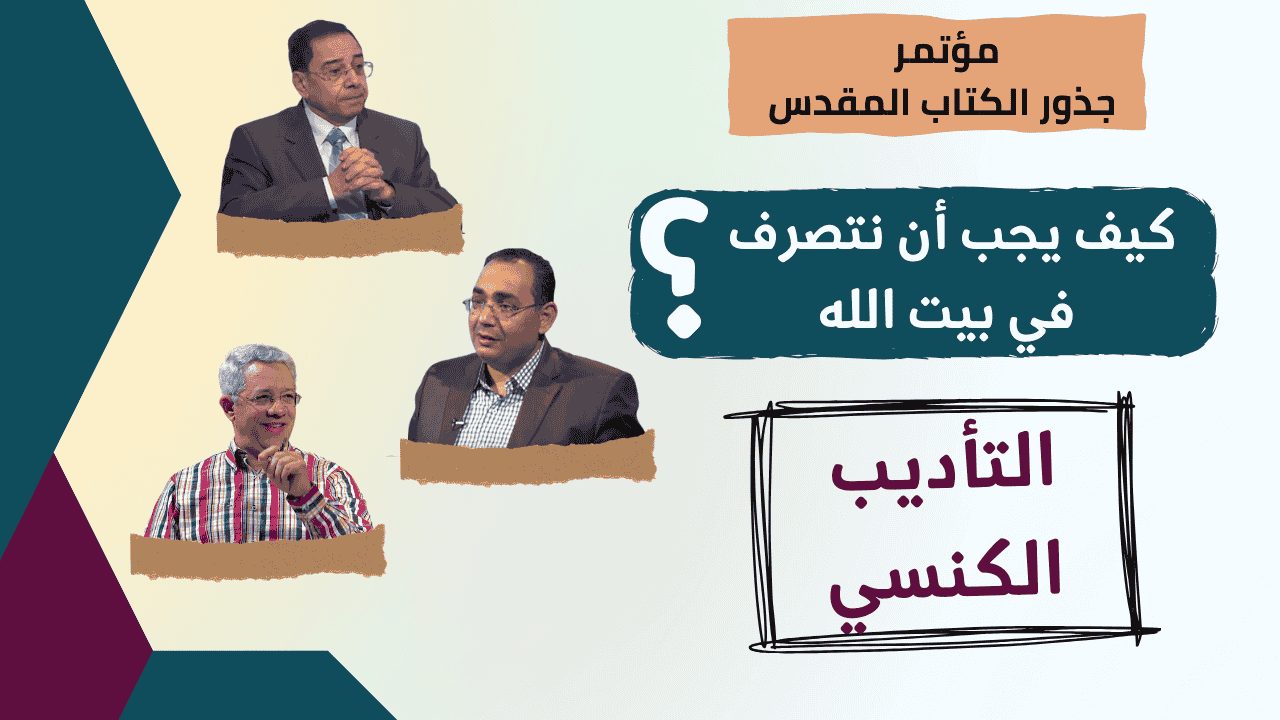 مؤتمر
جذور الكتاب المقدس

كيف يجب أن نتصرف
في بيت الله ؟

التأديب
الكنسي